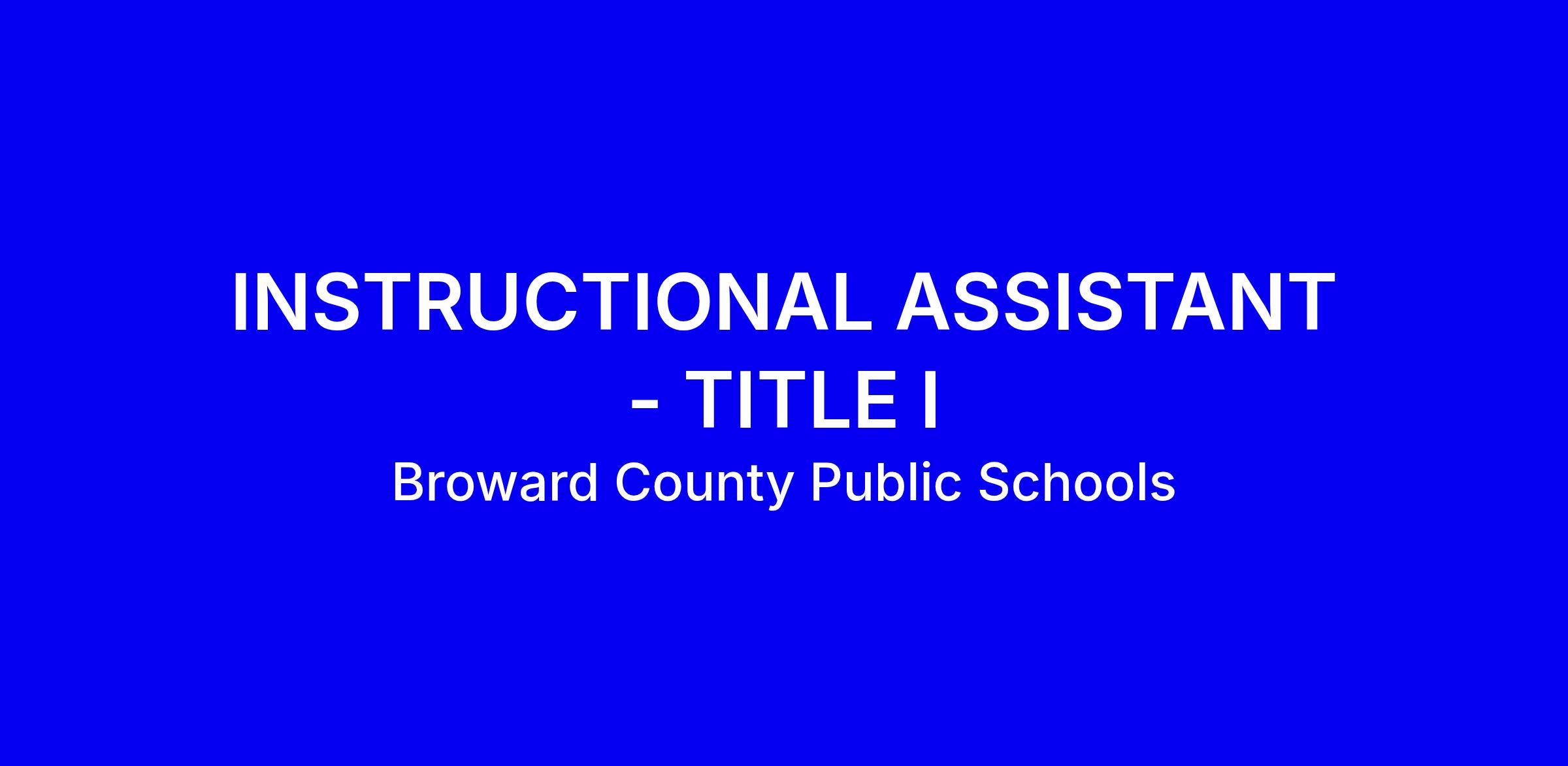 INSTRUCTIONAL ASSISTANT - TITLE I

Broward County Public Schools